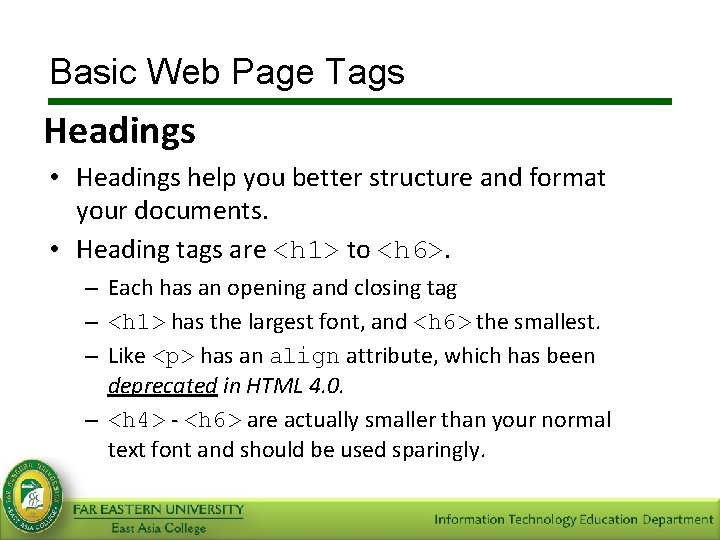 Basic Web Page Tags

Headings

• Headings help you better structure and format your documents.

• Heading tags are <h1> to <h6>.

– Each has an opening and closing tag

– <h1> has the largest font, and <h6> the smallest.

– Like <p> has an align attribute, which has been deprecated in HTML 4.0.

– <h4> - <h6> are actually smaller than your normal text font and should be used sparingly.

FAR EASTERN UNIVERSITY
East Asia College

Information Technology Education Department